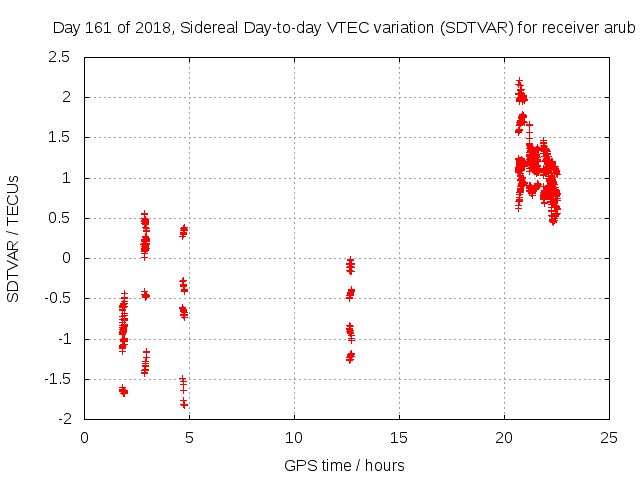 Day 161 of 2018, Sidereal Day-to-day VTEC variation (SDTVAR) for receiver arub

SDTVAR / TECUs

2.5
2
1.5
1
0.5
0
-0.5
-1
-1.5
-2

0 5 10 15 20 25

GPS time / hours